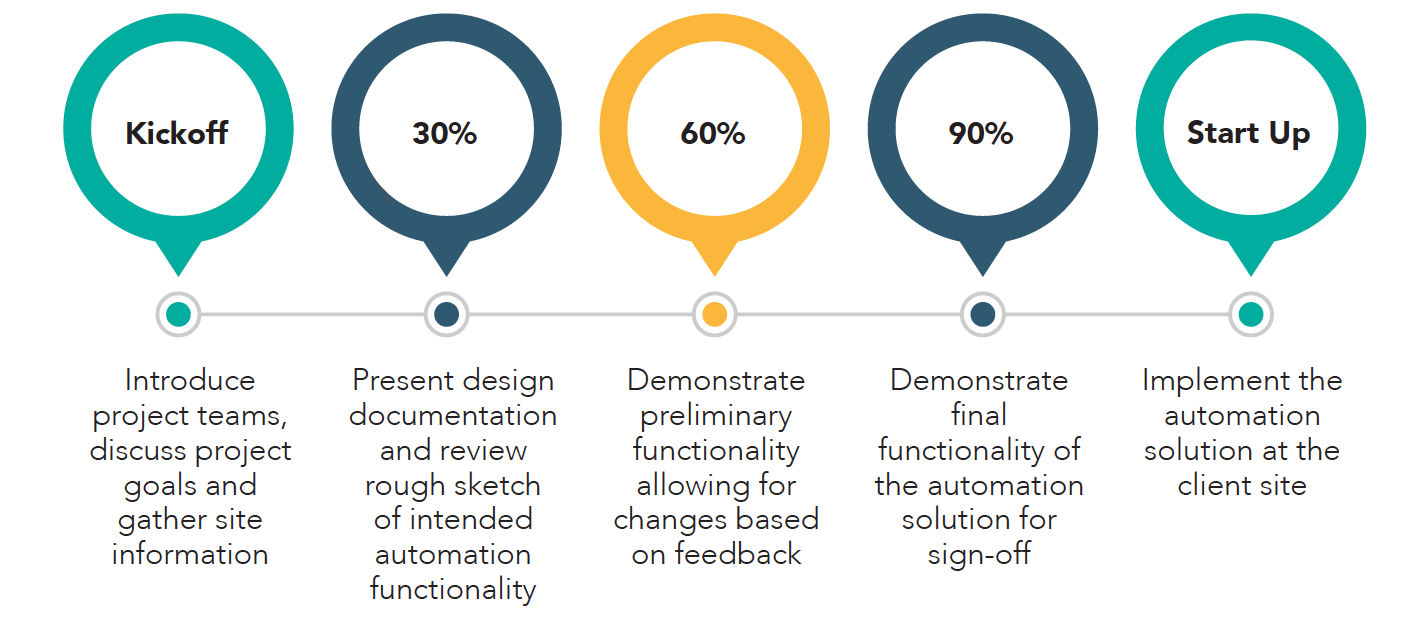 Kickoff

Introduce project teams, discuss project goals and gather site information

30%

Present design documentation and review rough sketch of intended automation functionality

60%

Demonstrate preliminary functionality allowing for changes based on feedback

90%

Demonstrate final functionality of the automation solution for sign-off

Start Up

Implement the automation solution at the client site